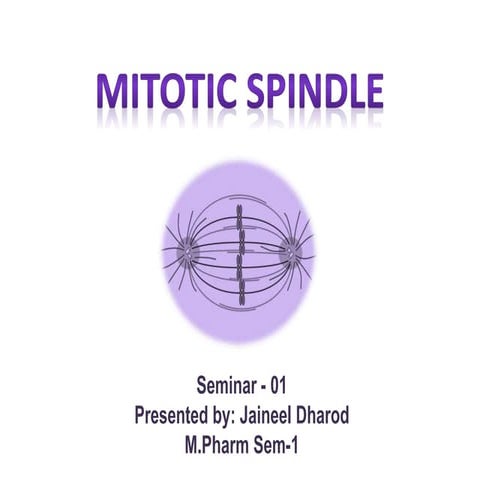 MITOTIC SPINDLE

Seminar - 01
Presented by: Jaineel Dharod
M.Pharm Sem-1